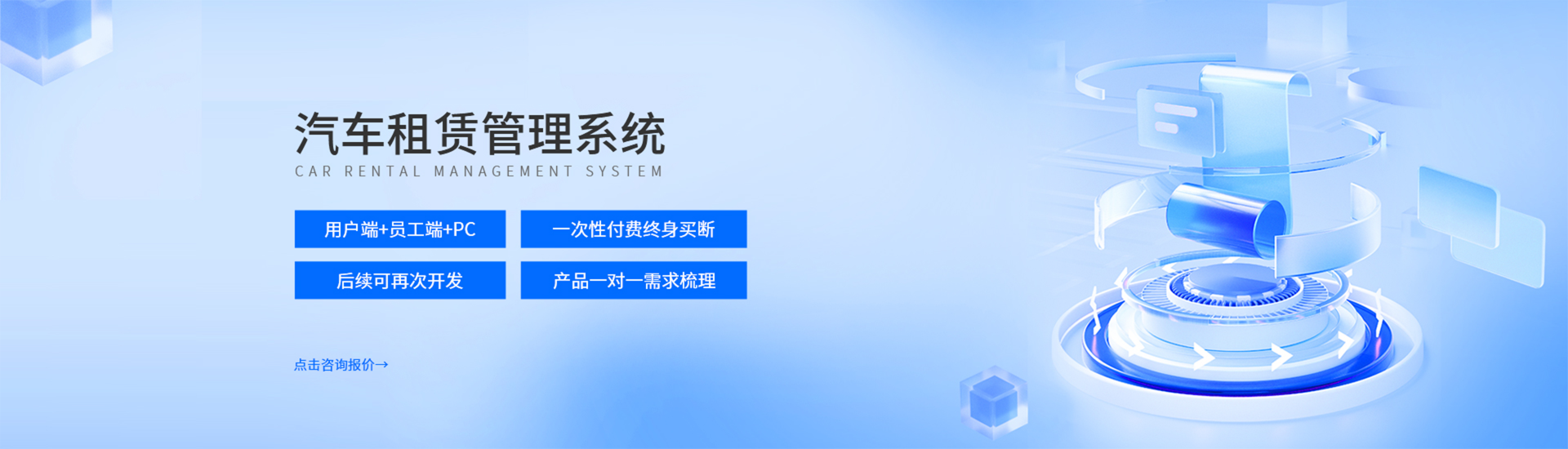 汽车租赁管理系统
CAR RENTAL MANAGEMENT SYSTEM

用户端+员工端+PC

一次性付费终身买断

后续可再次开发

产品一对一需求梳理

点击咨询报价→